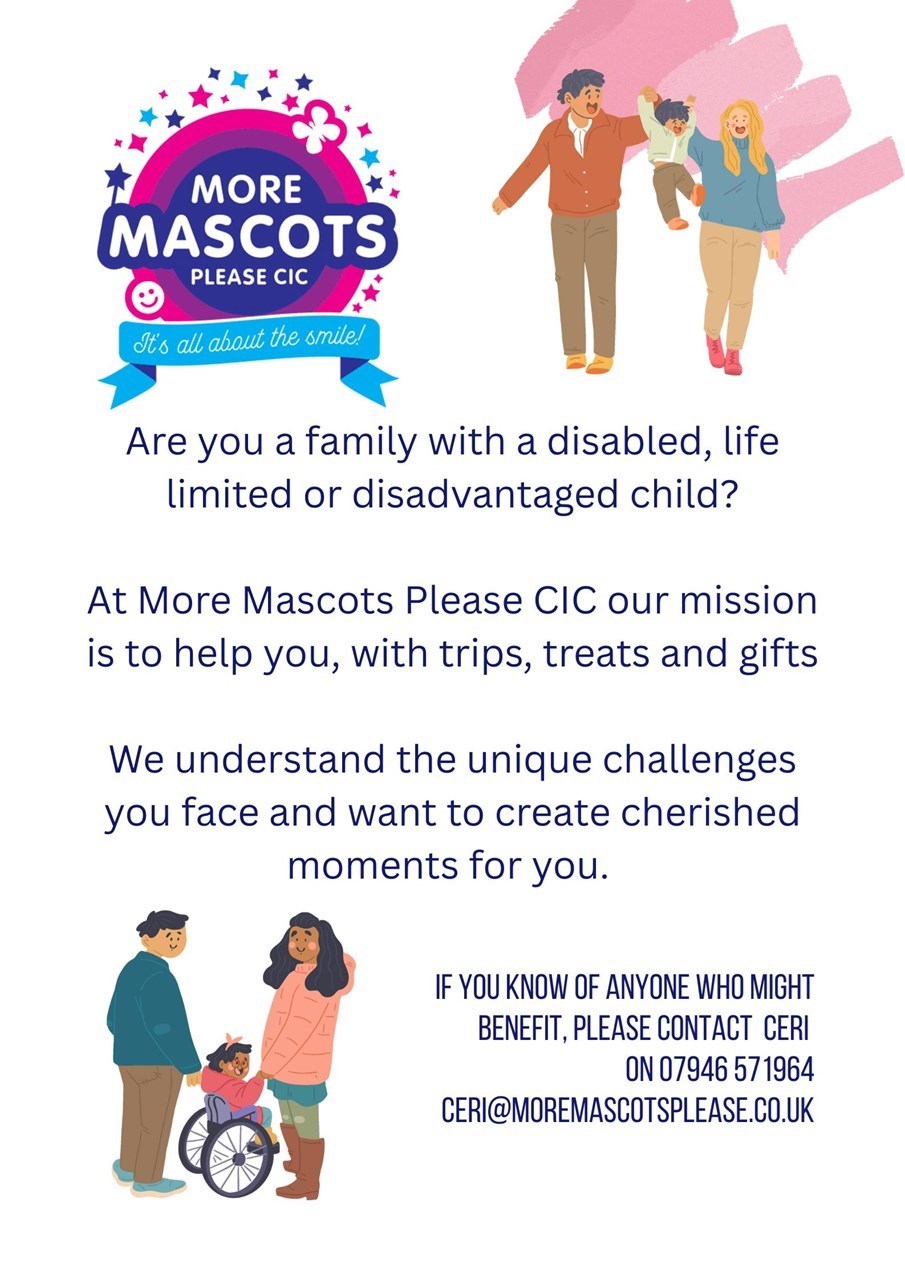 MORE MASCOTS PLEASE CIC

It's all about the smile!

Are you a family with a disabled, life limited or disadvantaged child?

At More Mascots Please CIC our mission is to help you, with trips, treats and gifts

We understand the unique challenges you face and want to create cherished moments for you.

IF YOU KNOW OF ANYONE WHO MIGHT BENEFIT, PLEASE CONTACT CERI ON 07946 571964 CERI@MOREMASCOTSPLEASE.CO.UK